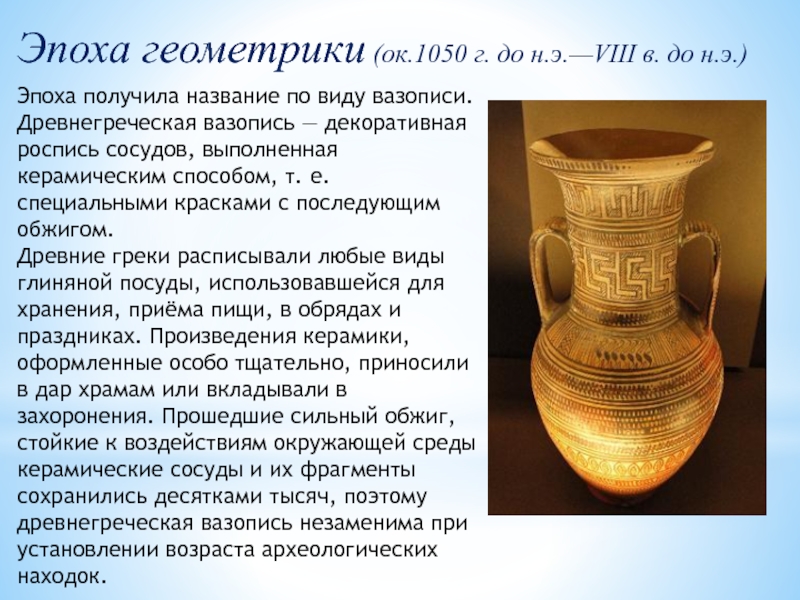 Эпоха геометрики (ок.1050 г. до н.э.—VIII в. до н.э.)

Эпоха получила название по виду вазописи. Древнегреческая вазопись — декоративная роспись сосудов, выполненная керамическим способом, т. е. специальными красками с последующим обжигом.
Древние греки расписывали любые виды глиняной посуды, использовавшейся для хранения, приёма пищи, в обрядах и праздниках. Произведения керамики, оформленные особо тщательно, приносили в дар храмам или вкладывали в захоронения. Прошедшие сильный обжиг, стойкие к воздействиям окружающей среды керамические сосуды и их фрагменты сохранились десятками тысяч, поэтому древнегреческая вазопись незаменима при установлении возраста археологических находок.